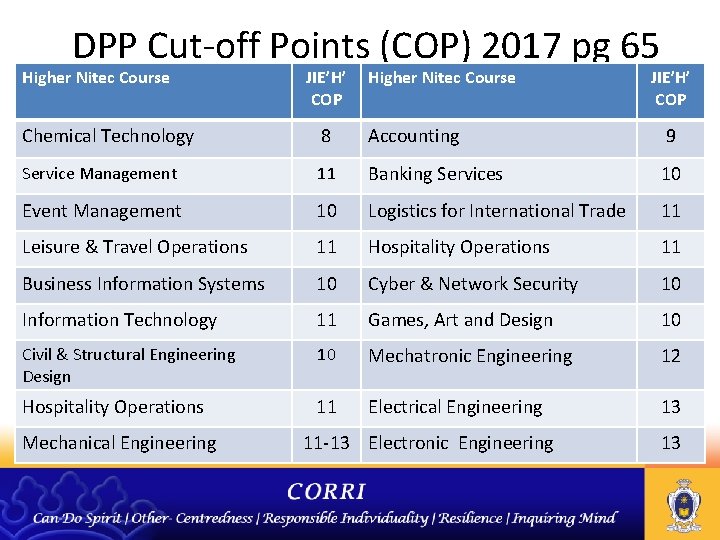 DPP Cut-off Points (COP) 2017 pg 65

| Higher Nitec Course | JIE'H' COP | Higher Nitec Course | JIE'H' COP |
|---|---|---|---|
| Chemical Technology | 8 | Accounting | 9 |
| Service Management | 11 | Banking Services | 10 |
| Event Management | 10 | Logistics for International Trade | 11 |
| Leisure & Travel Operations | 11 | Hospitality Operations | 11 |
| Business Information Systems | 10 | Cyber & Network Security | 10 |
| Information Technology | 11 | Games, Art and Design | 10 |
| Civil & Structural Engineering Design | 10 | Mechatronic Engineering | 12 |
| Hospitality Operations | 11 | Electrical Engineering | 13 |
| Mechanical Engineering | 11-13 | Electronic Engineering | 13 |

CORRI

Can-Do Spirit | Other- Centredness | Responsible Individuality | Resilience | Inquiring Mind